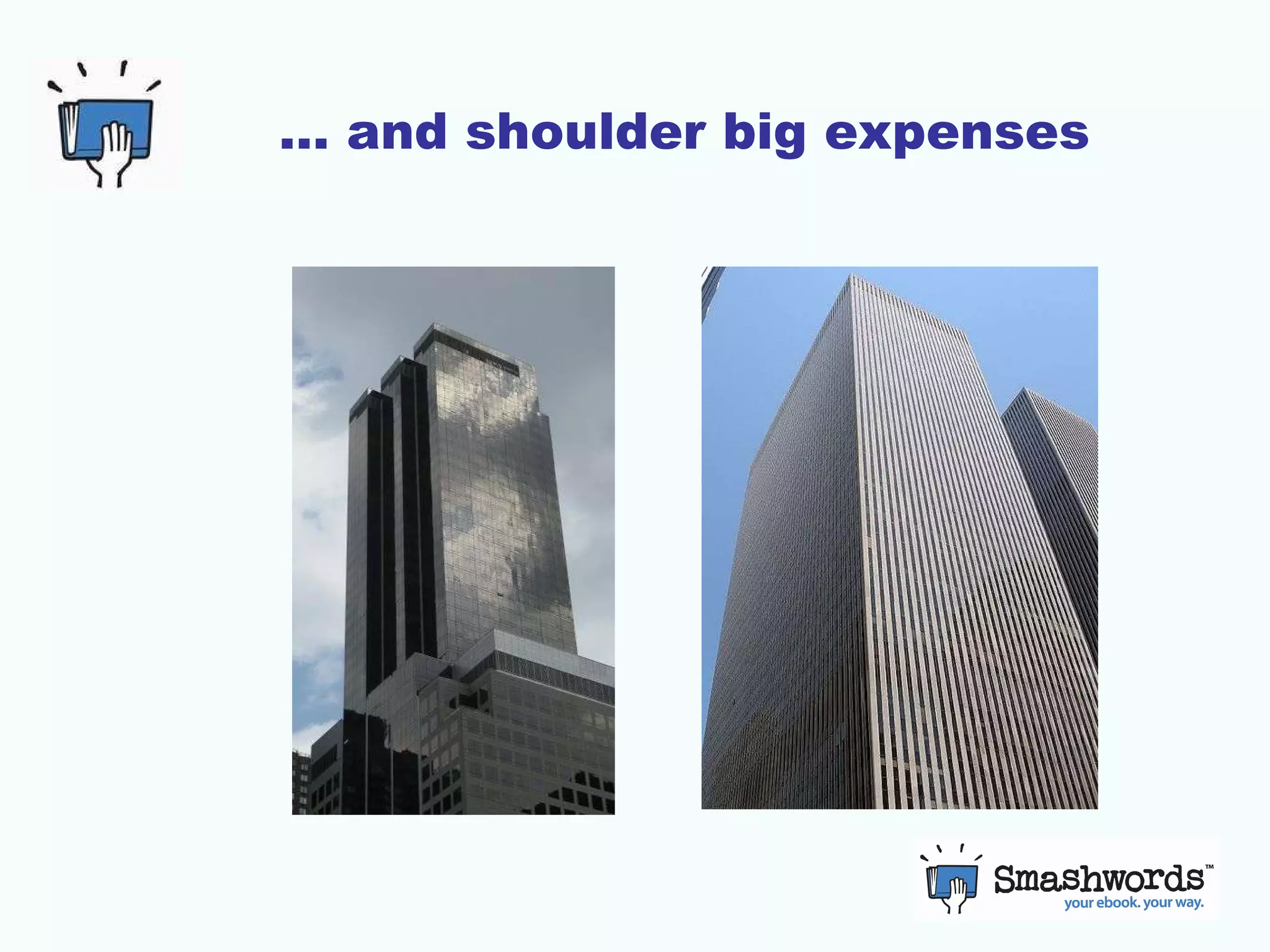 … and shoulder big expenses

Smashwords™
your ebook. your way.